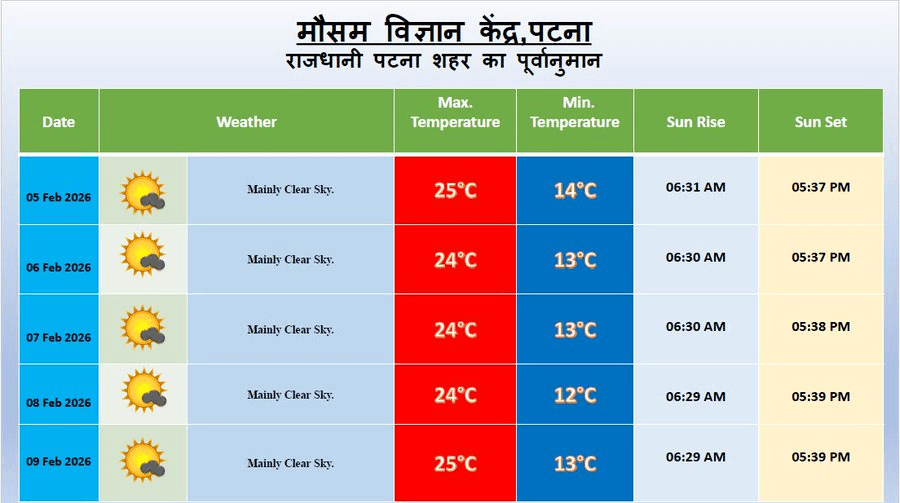 मौसम विज्ञान केंद्र,पटना
राजधानी पटना शहर का पूर्वानुमान

| Date | Weather | Max. Temperature | Min. Temperature | Sun Rise | Sun Set |
|---|---|---|---|---|---|
| 05 Feb 2026 | Mainly Clear Sky. | 25°C | 14°C | 06:31 AM | 05:37 PM |
| 06 Feb 2026 | Mainly Clear Sky. | 24°C | 13°C | 06:30 AM | 05:37 PM |
| 07 Feb 2026 | Mainly Clear Sky. | 24°C | 13°C | 06:30 AM | 05:38 PM |
| 08 Feb 2026 | Mainly Clear Sky. | 24°C | 12°C | 06:29 AM | 05:39 PM |
| 09 Feb 2026 | Mainly Clear Sky. | 25°C | 13°C | 06:29 AM | 05:39 PM |